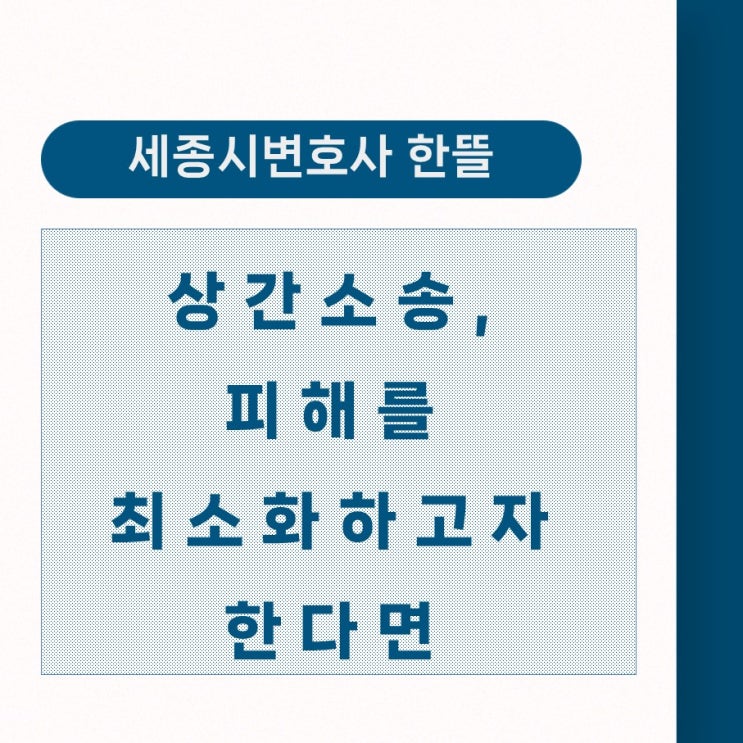 세종시변호사 한뜰

상간소송,
피해를
최소화하고자
한다면